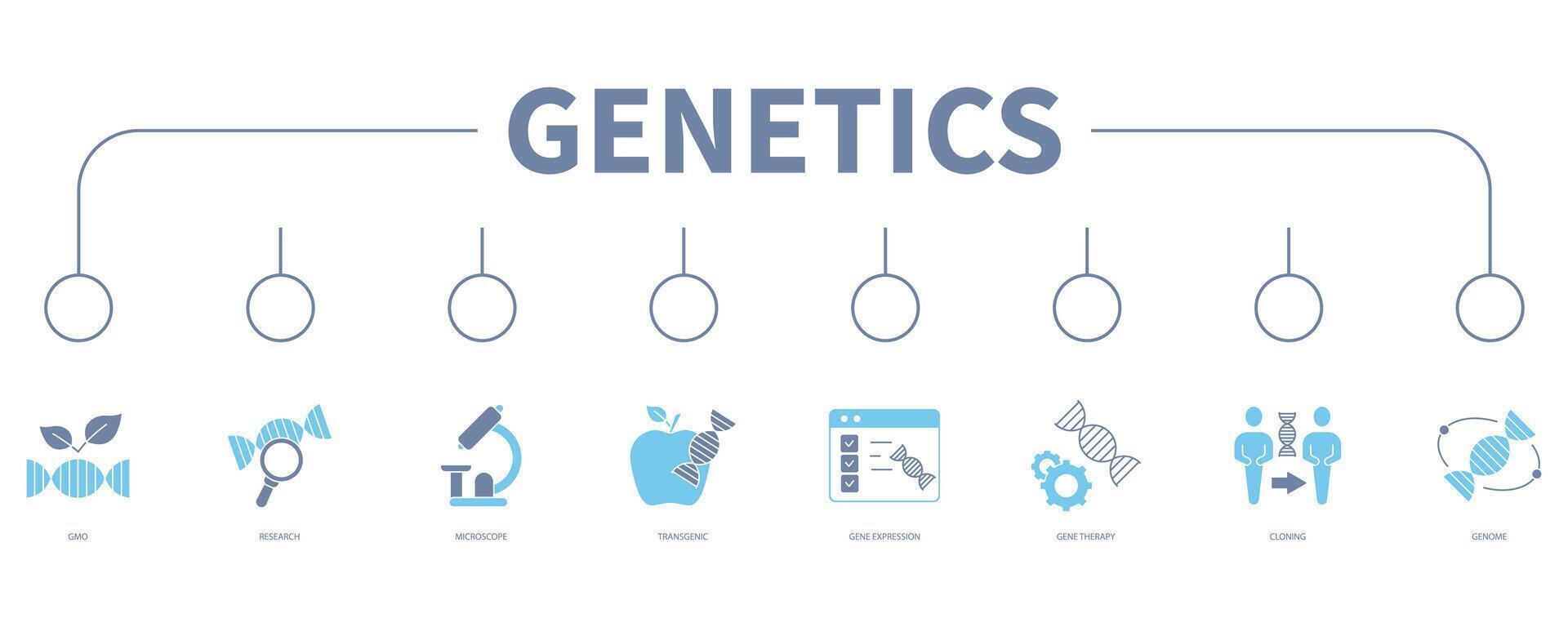 GENETICS

GMO

RESEARCH

MICROSCOPE

TRANSGENIC

GENE EXPRESSION

GENE THERAPY

CLONING

GENOME